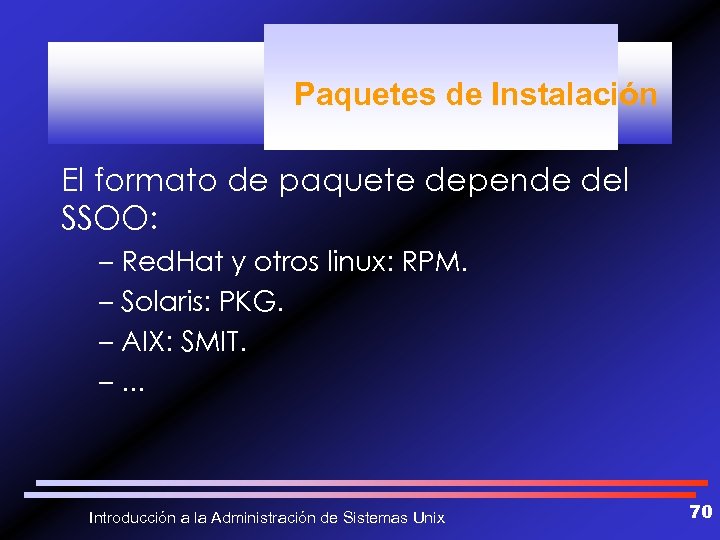 Paquetes de Instalación

El formato de paquete depende del SSOO:

– RedHat y otros linux: RPM.
– Solaris: PKG.
– AIX: SMIT.
– ...

Introducción a la Administración de Sistemas Unix

70